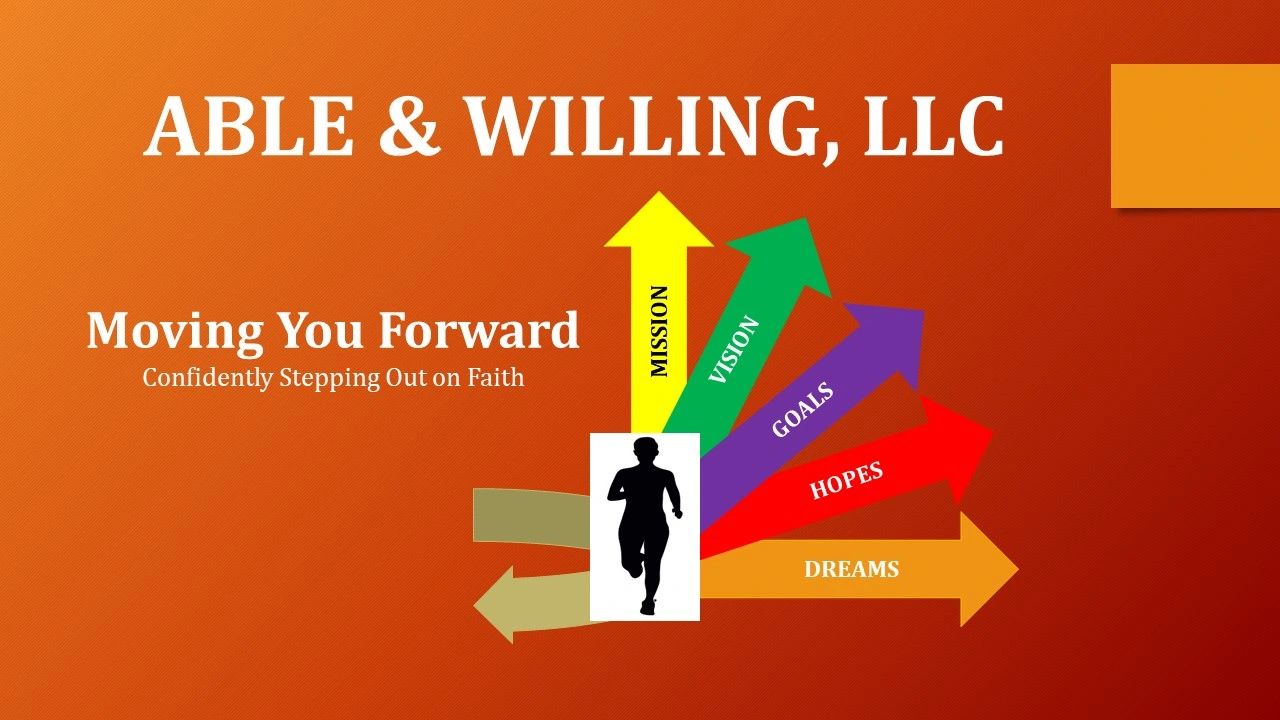 ABLE & WILLING, LLC

Moving You Forward
Confidently Stepping Out on Faith

MISSION
VISION
GOALS
HOPES
DREAMS